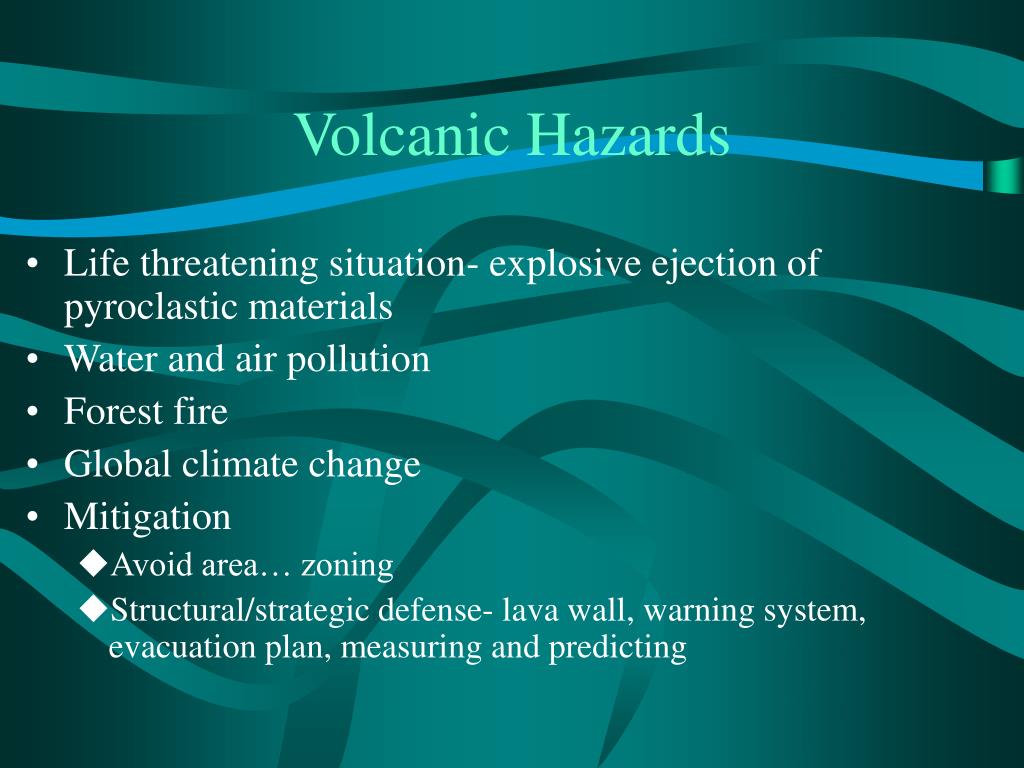 Volcanic Hazards

• Life threatening situation- explosive ejection of pyroclastic materials
• Water and air pollution
• Forest fire
• Global climate change
• Mitigation
◆Avoid area… zoning
◆Structural/strategic defense- lava wall, warning system, evacuation plan, measuring and predicting